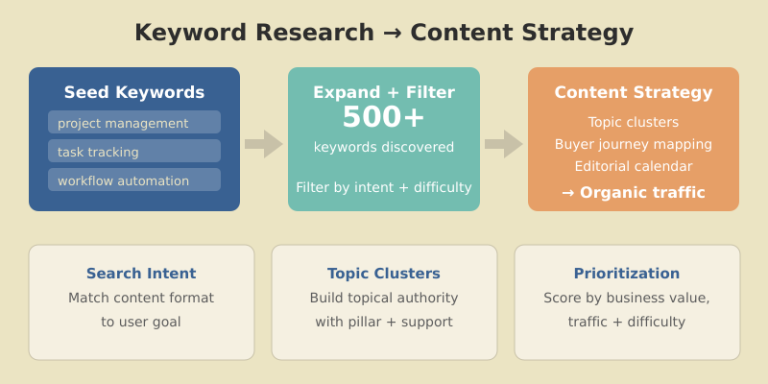 Keyword Research → Content Strategy

Seed Keywords
project management
task tracking
workflow automation

Expand + Filter
500+
keywords discovered
Filter by intent + difficulty

Content Strategy
Topic clusters
Buyer journey mapping
Editorial calendar
→ Organic traffic

Search Intent
Match content format to user goal

Topic Clusters
Build topical authority with pillar + support

Prioritization
Score by business value, traffic + difficulty